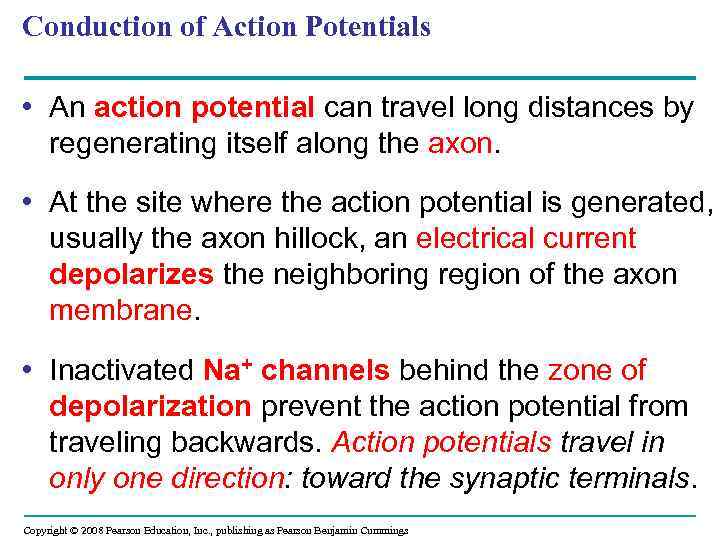 Conduction of Action Potentials

• An action potential can travel long distances by regenerating itself along the axon.

• At the site where the action potential is generated, usually the axon hillock, an electrical current depolarizes the neighboring region of the axon membrane.

• Inactivated $Na^+$ channels behind the zone of depolarization prevent the action potential from traveling backwards. Action potentials travel in only one direction: toward the synaptic terminals.

Copyright © 2008 Pearson Education, Inc., publishing as Pearson Benjamin Cummings